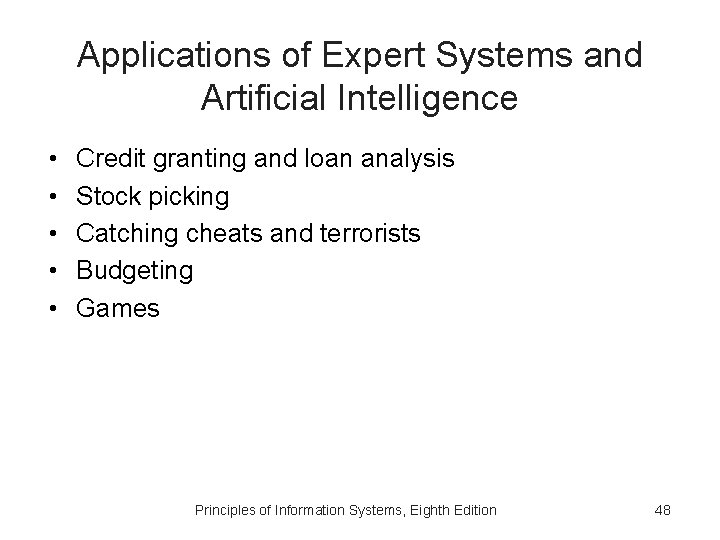 Applications of Expert Systems and Artificial Intelligence

• Credit granting and loan analysis
• Stock picking
• Catching cheats and terrorists
• Budgeting
• Games

Principles of Information Systems, Eighth Edition

48